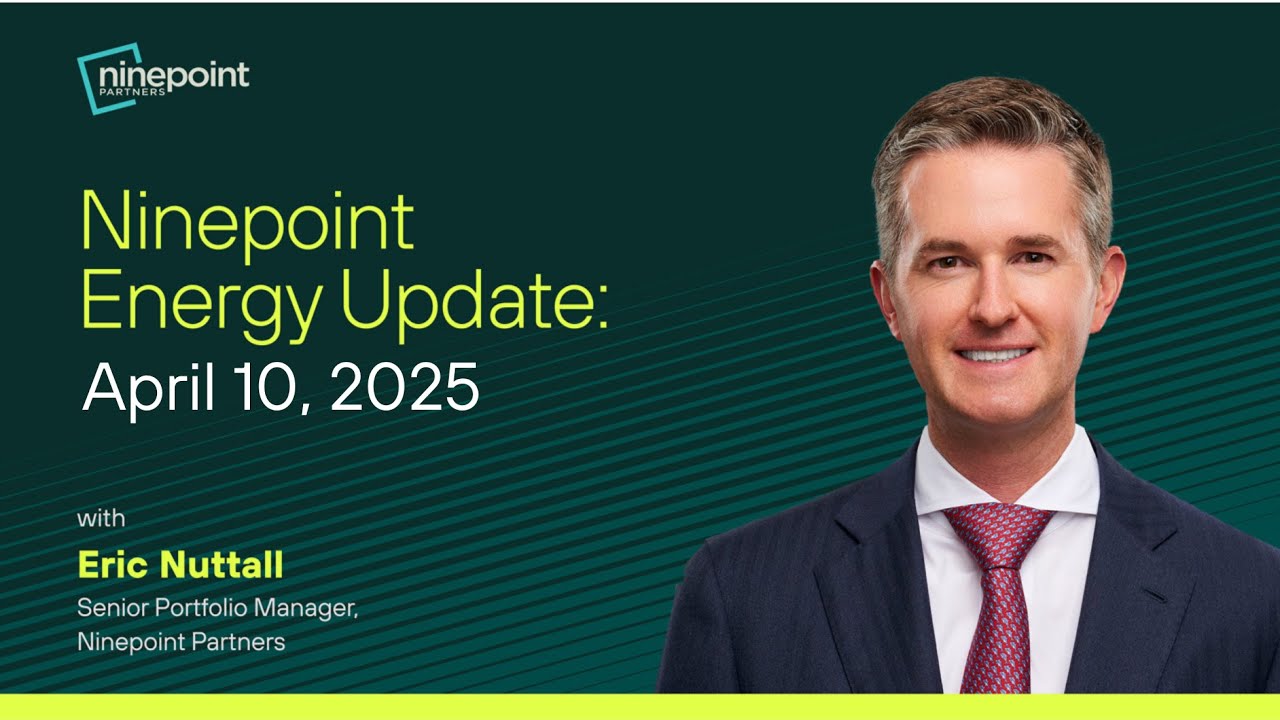 ninepoint PARTNERS

Ninepoint Energy Update:
April 10, 2025

with
Eric Nuttall
Senior Portfolio Manager, Ninepoint Partners